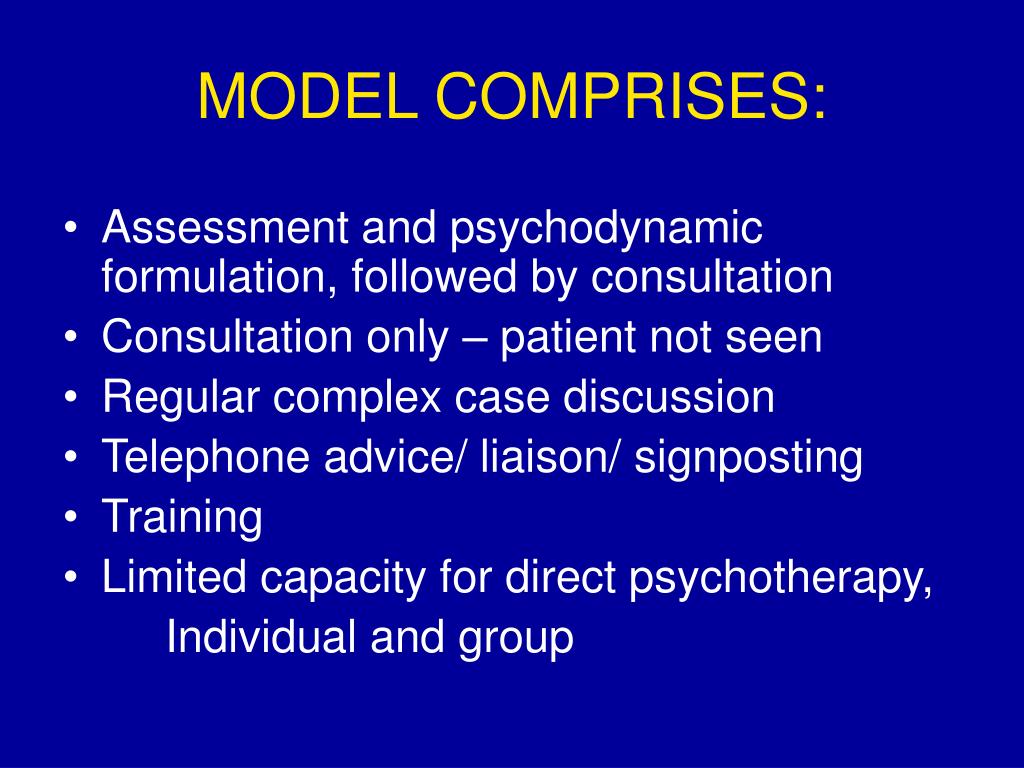 MODEL COMPRISES:

• Assessment and psychodynamic formulation, followed by consultation
• Consultation only – patient not seen
• Regular complex case discussion
• Telephone advice/ liaison/ signposting
• Training
• Limited capacity for direct psychotherapy,
Individual and group